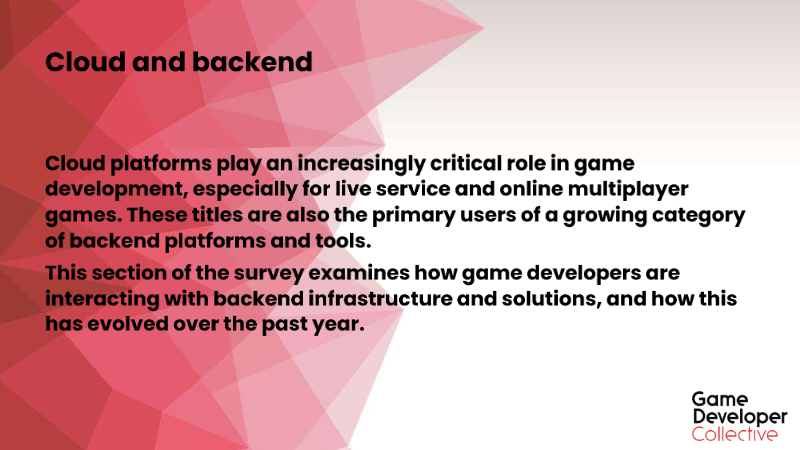 Cloud and backend

Cloud platforms play an increasingly critical role in game development, especially for live service and online multiplayer games. These titles are also the primary users of a growing category of backend platforms and tools.

This section of the survey examines how game developers are interacting with backend infrastructure and solutions, and how this has evolved over the past year.

Game Developer Collective